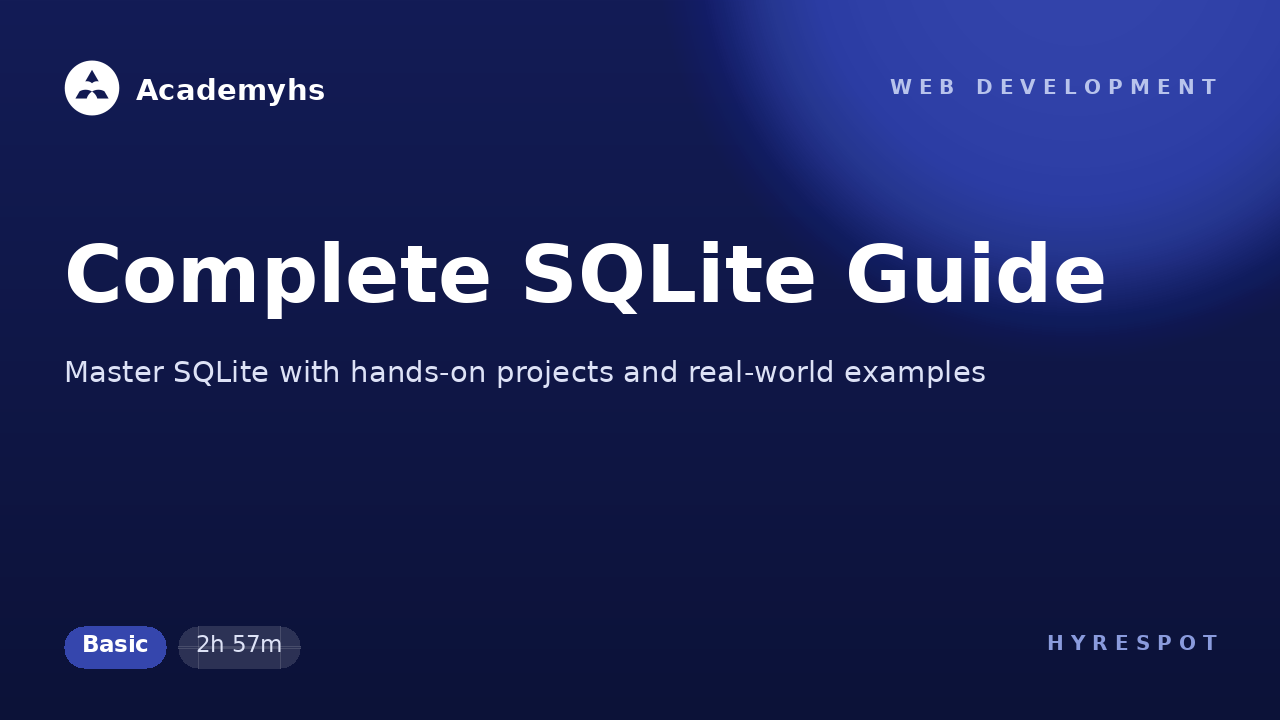 Academyhs

WEB DEVELOPMENT

Complete SQLite Guide

Master SQLite with hands-on projects and real-world examples

Basic

2h 57m

HYRESPOT